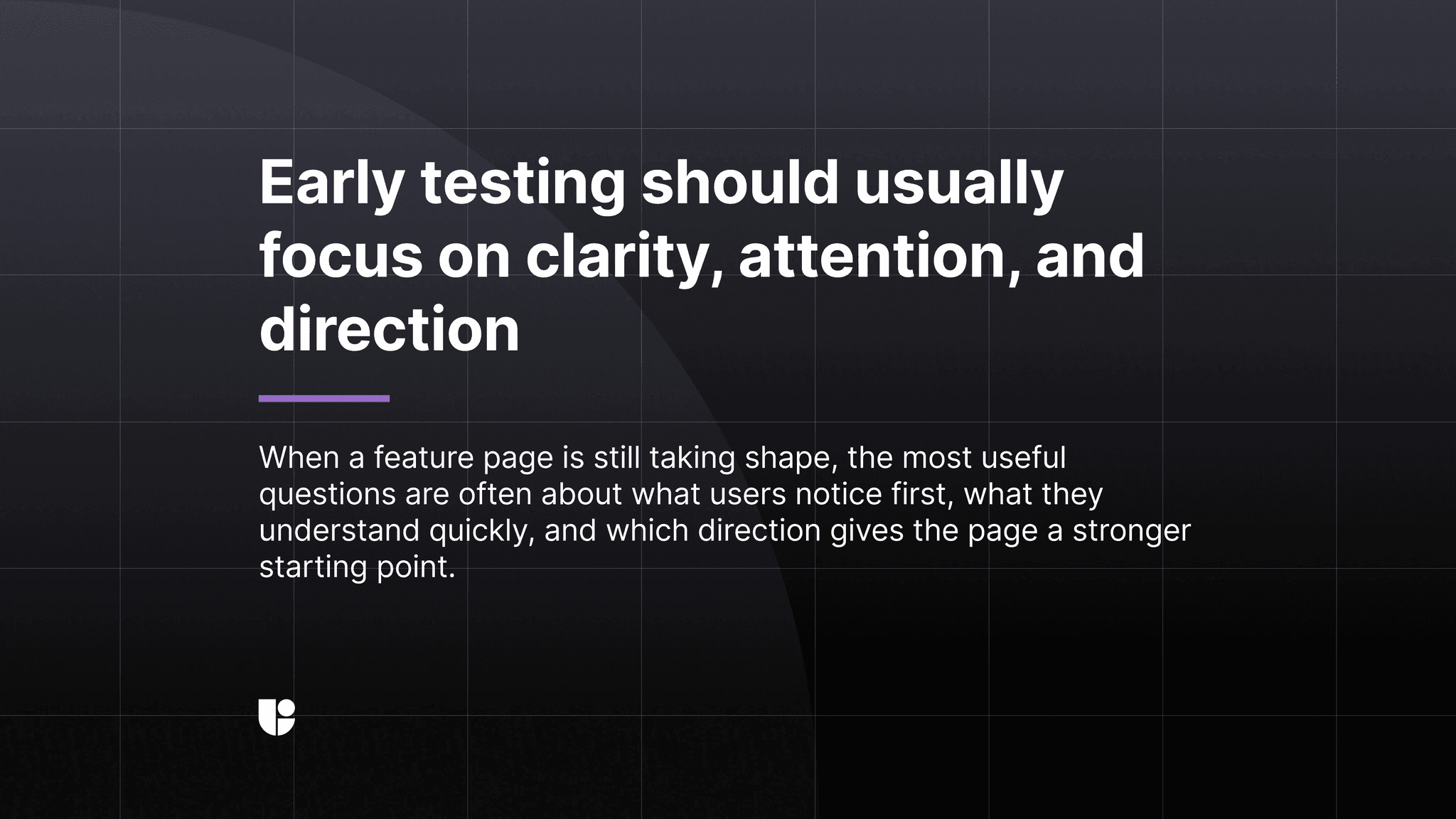 Early testing should usually focus on clarity, attention, and direction

When a feature page is still taking shape, the most useful questions are often about what users notice first, what they understand quickly, and which direction gives the page a stronger starting point.